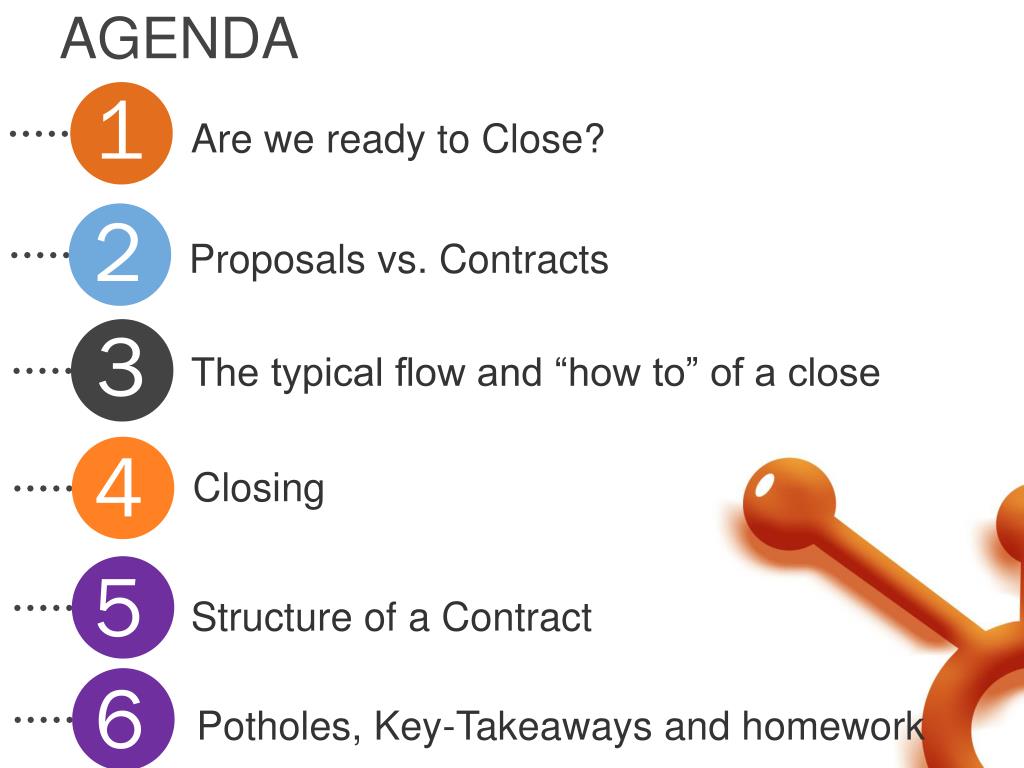 AGENDA

1 Are we ready to Close?

2 Proposals vs. Contracts

3 The typical flow and “how to” of a close

4 Closing

5 Structure of a Contract

6 Potholes, Key-Takeaways and homework